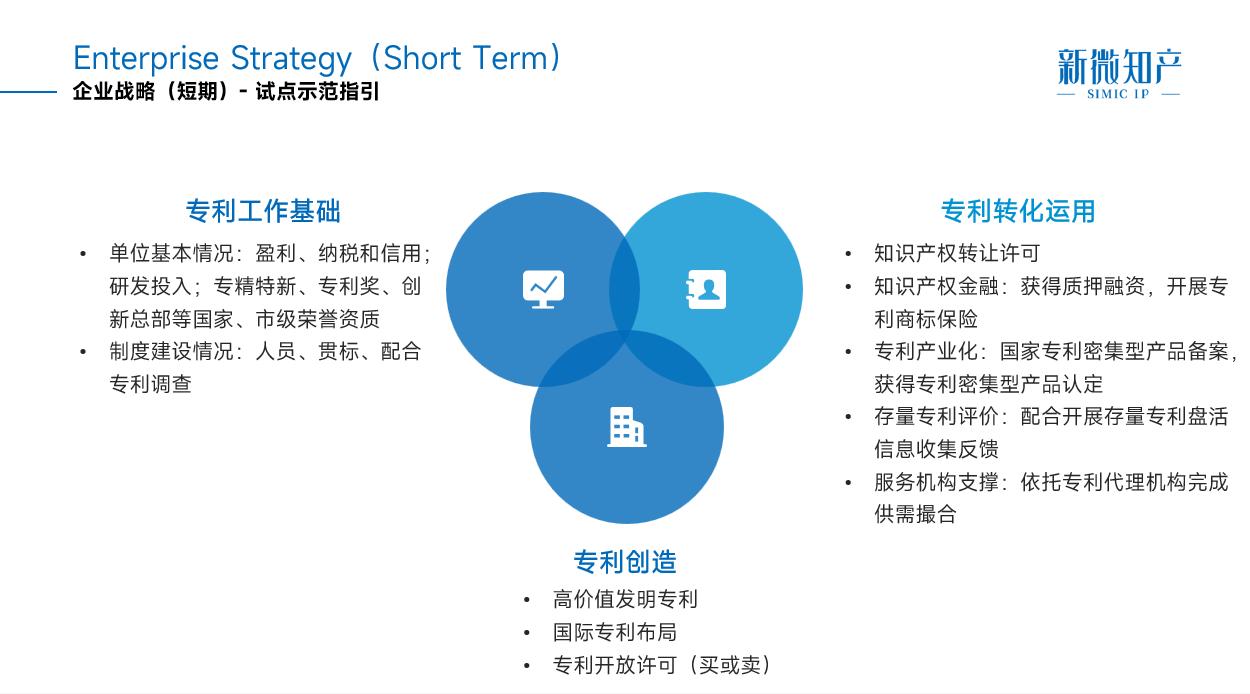 Enterprise Strategy（Short Term）
企业战略（短期）- 试点示范指引

新微知产
— SIMIC IP —

专利工作基础
• 单位基本情况：盈利、纳税和信用；研发投入；专精特新、专利奖、创新总部等国家、市级荣誉资质
• 制度建设情况：人员、贯标、配合专利调查

专利转化运用
• 知识产权转让许可
• 知识产权金融：获得质押融资，开展专利商标保险
• 专利产业化：国家专利密集型产品备案，获得专利密集型产品认定
• 存量专利评价：配合开展存量专利盘活信息收集反馈
• 服务机构支撑：依托专利代理机构完成供需撮合

专利创造
• 高价值发明专利
• 国际专利布局
• 专利开放许可（买或卖）